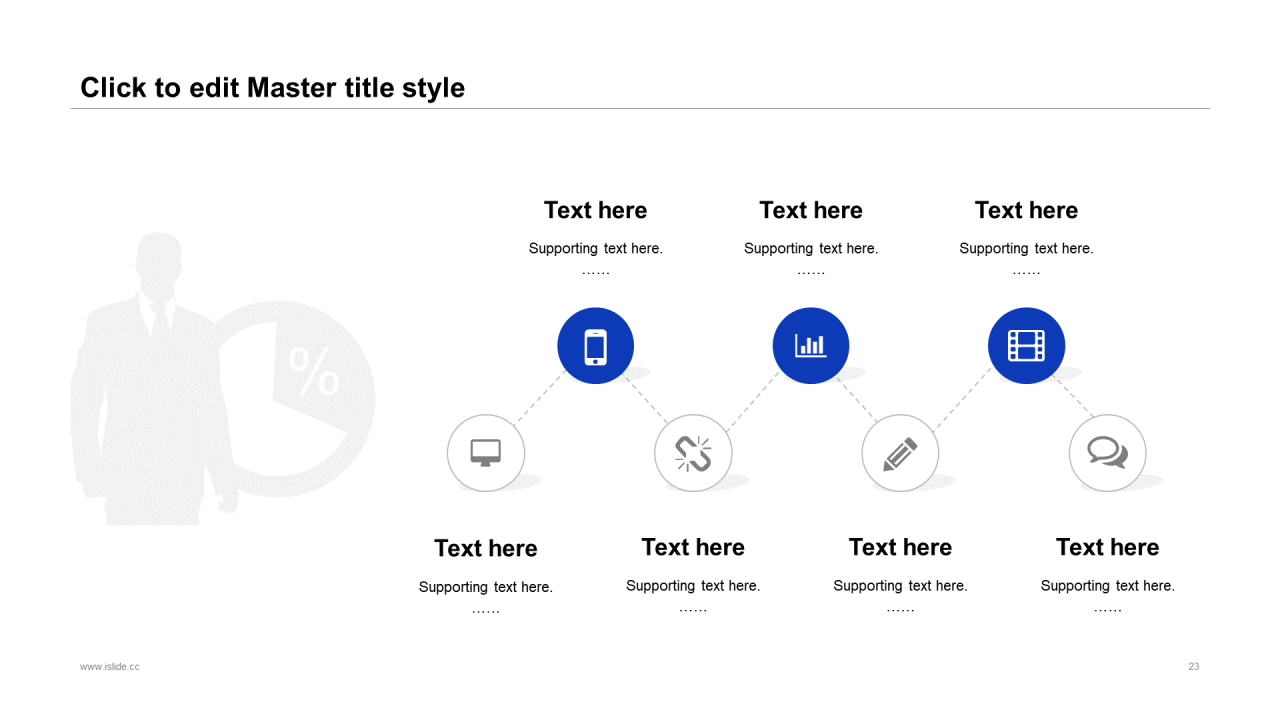 Click to edit Master title style

%

Text here
Supporting text here.
……

Text here
Supporting text here.
……

Text here
Supporting text here.
……

Text here
Supporting text here.
……

Text here
Supporting text here.
……

Text here
Supporting text here.
……

Text here
Supporting text here.
……

www.islide.cc

23